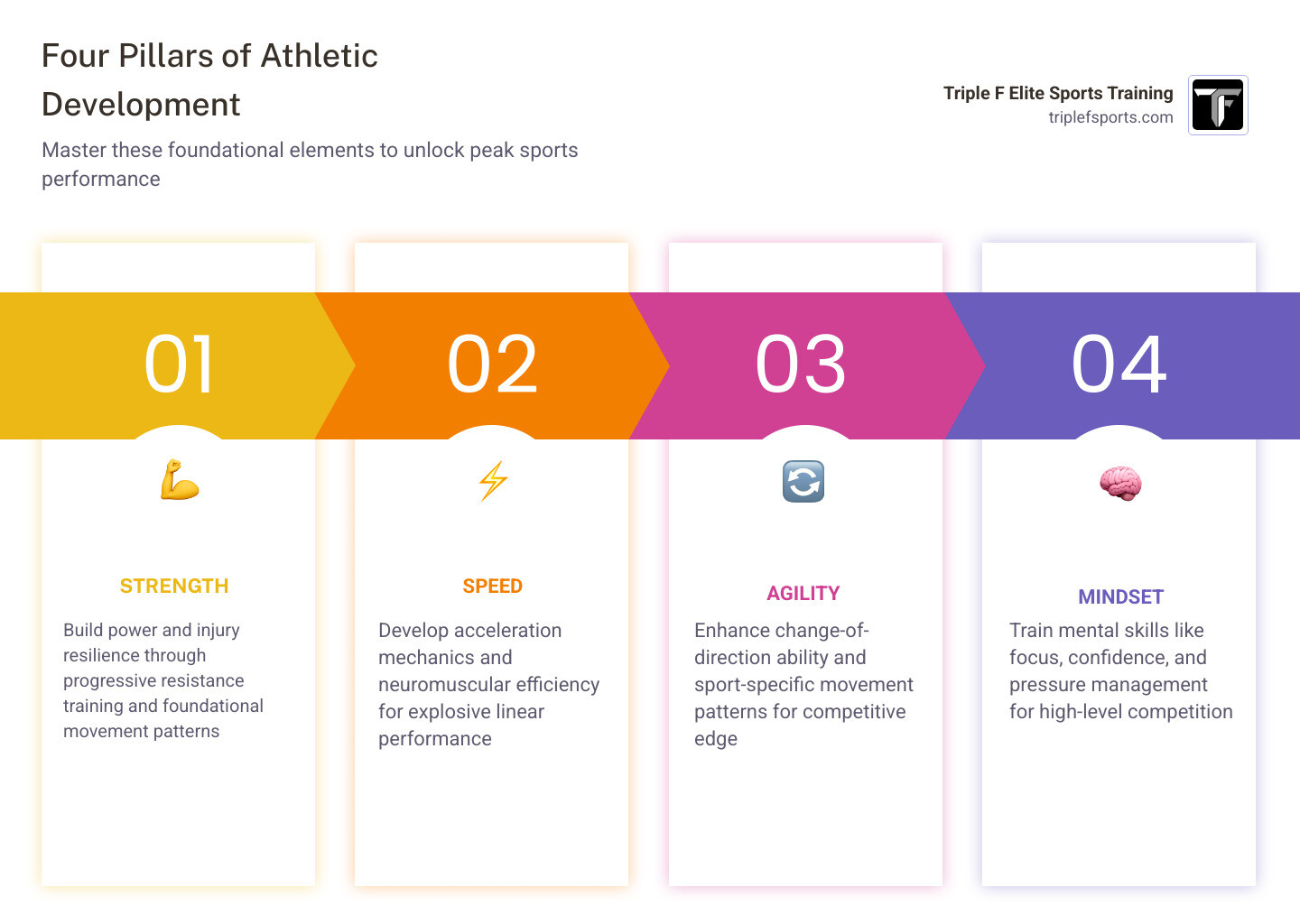 Four Pillars of Athletic Development

Master these foundational elements to unlock peak sports performance

Triple F Elite Sports Training
triplefsports.com

01

STRENGTH

Build power and injury resilience through progressive resistance training and foundational movement patterns

02

SPEED

Develop acceleration mechanics and neuromuscular efficiency for explosive linear performance

03

AGILITY

Enhance change-of-direction ability and sport-specific movement patterns for competitive edge

04

MINDSET

Train mental skills like focus, confidence, and pressure management for high-level competition